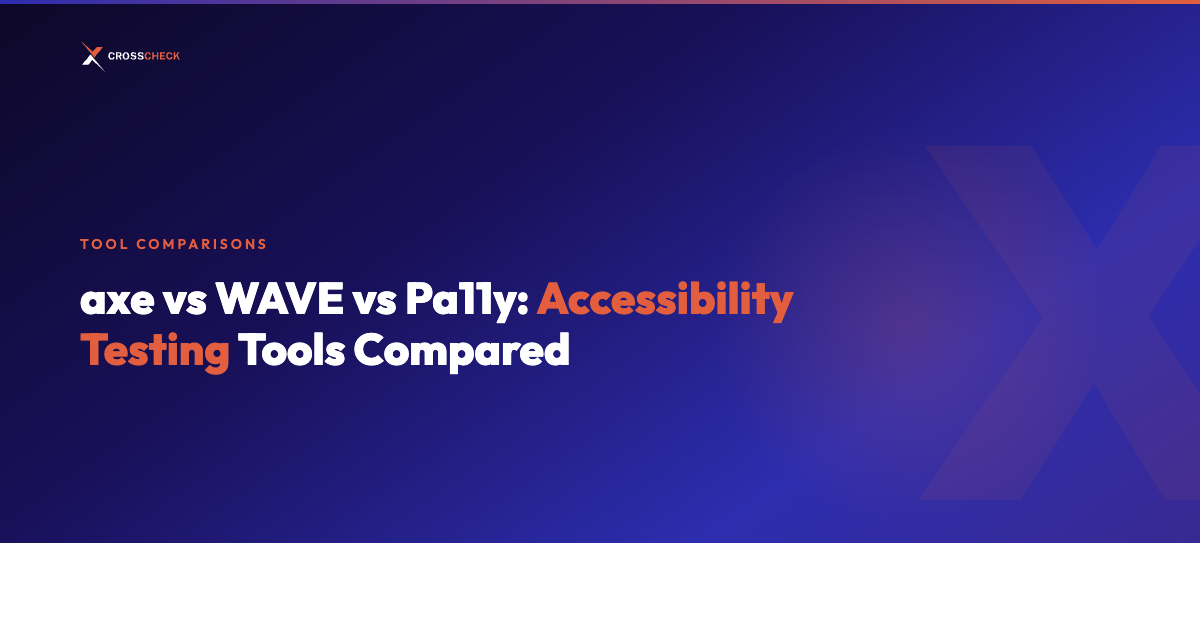 CROSSCHECK

TOOL COMPARISONS

axe vs WAVE vs Pa11y: Accessibility Testing Tools Compared